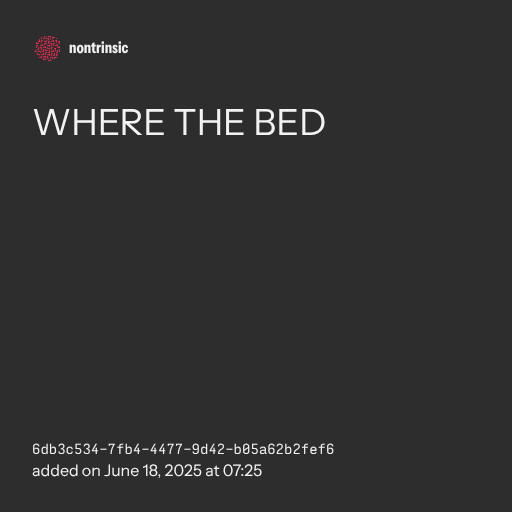 nontrinsic

WHERE THE BED

6db3c534-7fb4-4477-9d42-b05a62b2fef6
added on June 18, 2025 at 07:25